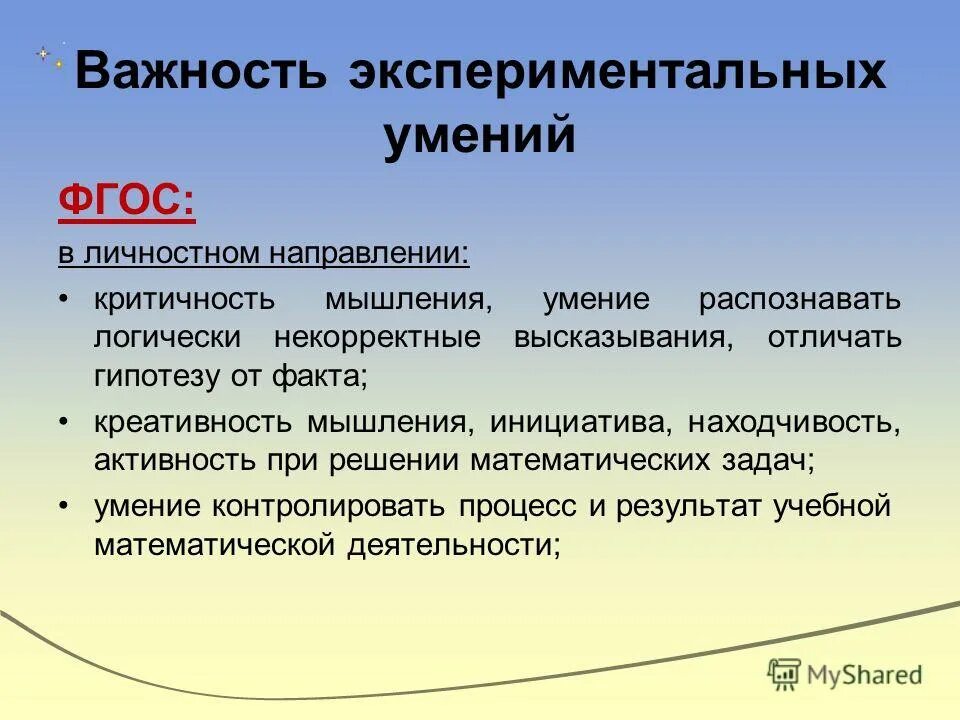 Важность экспериментальных умений

ФГОС:

в личностном направлении:

• критичность мышления, умение распознавать логически некорректные высказывания, отличать гипотезу от факта;

• креативность мышления, инициатива, находчивость, активность при решении математических задач;

• умение контролировать процесс и результат учебной математической деятельности;

MyShared